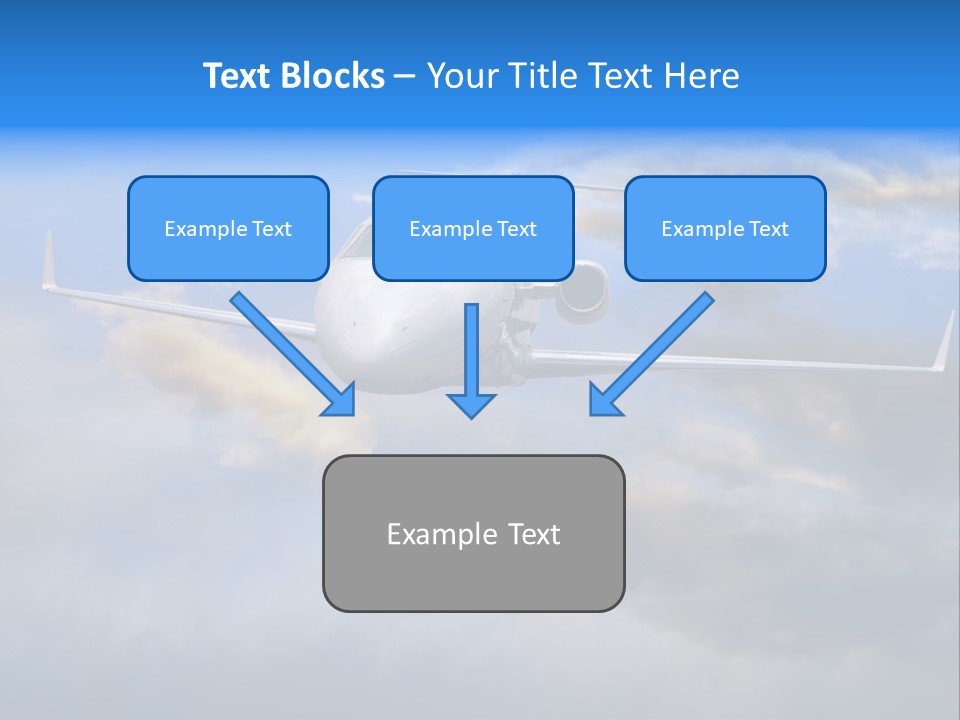 Text Blocks – Your Title Text Here

Example Text

Example Text

Example Text

Example Text